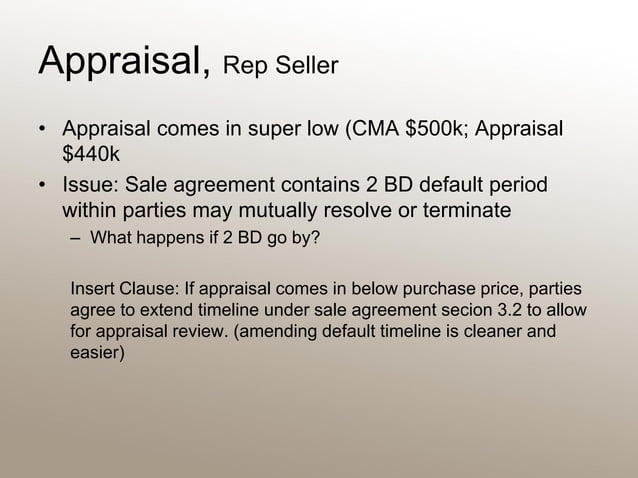 Appraisal, Rep Seller

• Appraisal comes in super low (CMA \$500k; Appraisal \$440k
• Issue: Sale agreement contains 2 BD default period within parties may mutually resolve or terminate
– What happens if 2 BD go by?

Insert Clause: If appraisal comes in below purchase price, parties agree to extend timeline under sale agreement secion 3.2 to allow for appraisal review. (amending default timeline is cleaner and easier)